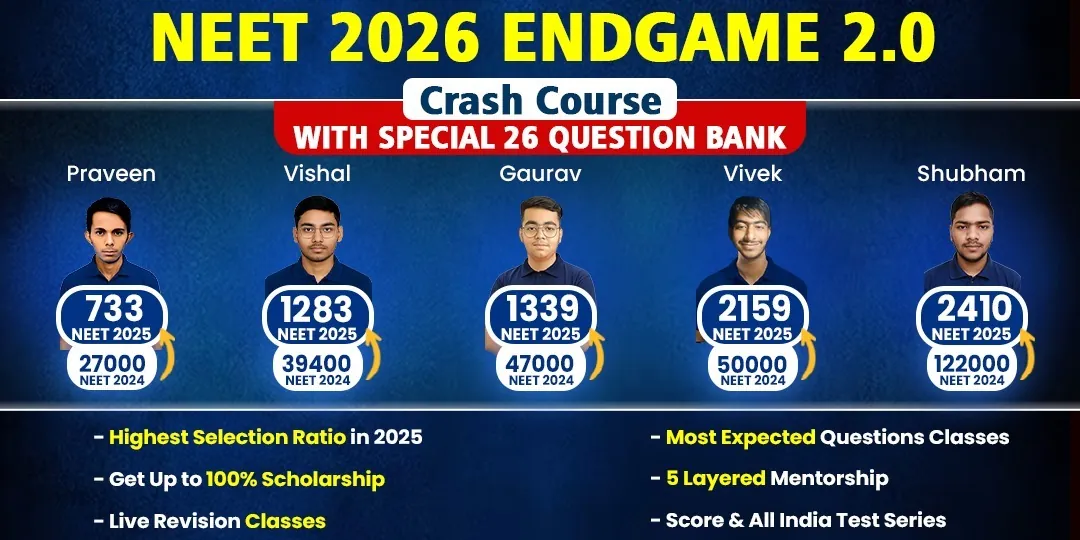 NEET 2026 ENDGAME 2.0

Crash Course

WITH SPECIAL 26 QUESTION BANK

Praveen

733
NEET 2025
27000
NEET 2024

Vishal

1283
NEET 2025
39400
NEET 2024

Gaurav

1339
NEET 2025
47000
NEET 2024

Vivek

2159
NEET 2025
50000
NEET 2024

Shubham

2410
NEET 2025
122000
NEET 2024

- Highest Selection Ratio in 2025

- Get Up to 100% Scholarship

- Live Revision Classes

- Most Expected Questions Classes

- 5 Layered Mentorship

- Score & All India Test Series